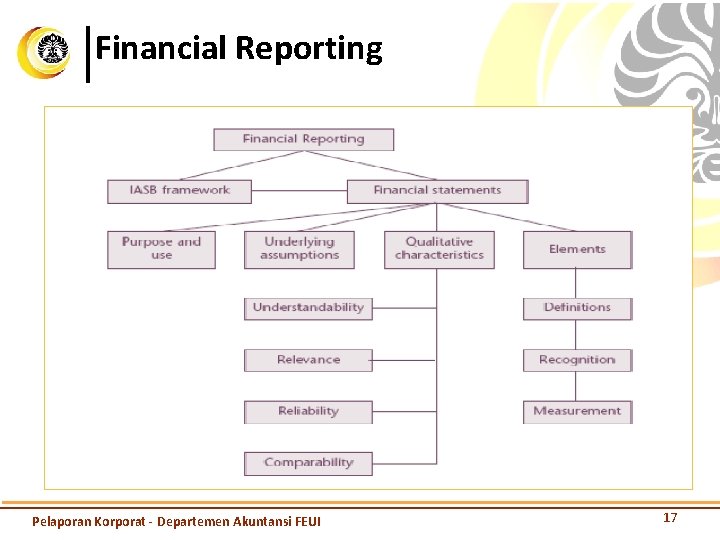 Financial Reporting

Financial Reporting

IASB framework

Financial statements

Purpose and use

Underlying assumptions

Qualitative characteristics

Elements

Understandability

Relevance

Reliability

Comparability

Definitions

Recognition

Measurement

Pelaporan Korporat - Departemen Akuntansi FEUI

17